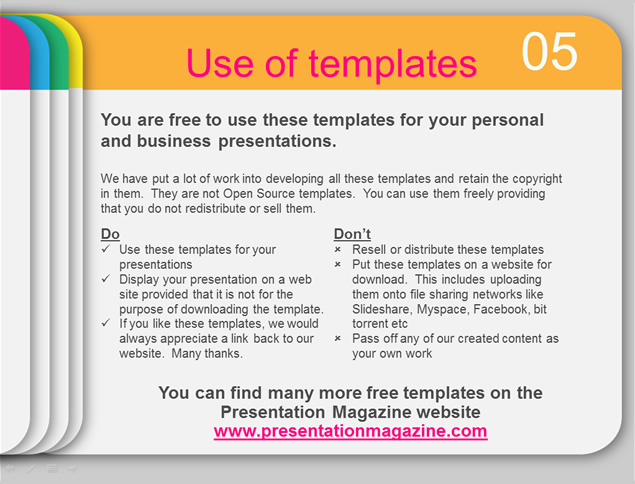 Use of templates

05

You are free to use these templates for your personal and business presentations.

We have put a lot of work into developing all these templates and retain the copyright in them. They are not Open Source templates. You can use them freely providing that you do not redistribute or sell them.

Do
✓ Use these templates for your presentations
✓ Display your presentation on a web site provided that it is not for the purpose of downloading the template.
✓ If you like these templates, we would always appreciate a link back to our website. Many thanks.

Don't
× Resell or distribute these templates
× Put these templates on a website for download. This includes uploading them onto file sharing networks like Slideshare, Myspace, Facebook, bit torrent etc
× Pass off any of our created content as your own work

You can find many more free templates on the Presentation Magazine website
www.presentationmagazine.com